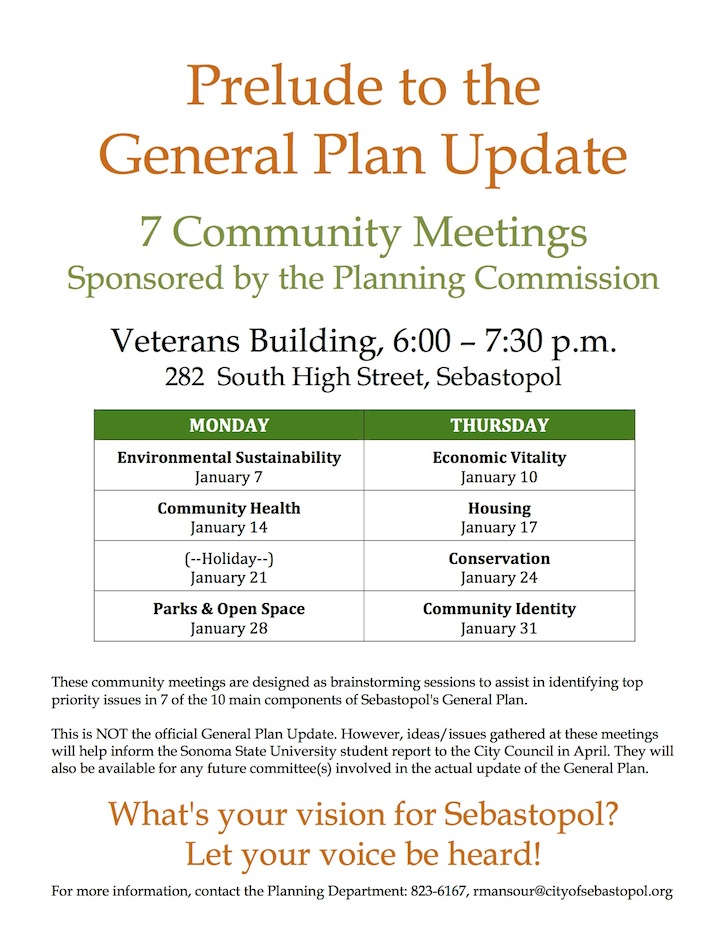 Prelude to the General Plan Update

7 Community Meetings
Sponsored by the Planning Commission

Veterans Building, 6:00 – 7:30 p.m.
282 South High Street, Sebastopol

| MONDAY | THURSDAY |
|---|---|
| Environmental Sustainability January 7 | Economic Vitality January 10 |
| Community Health January 14 | Housing January 17 |
| (--Holiday--) January 21 | Conservation January 24 |
| Parks & Open Space January 28 | Community Identity January 31 |

These community meetings are designed as brainstorming sessions to assist in identifying top priority issues in 7 of the 10 main components of Sebastopol's General Plan.

This is NOT the official General Plan Update. However, ideas/issues gathered at these meetings will help inform the Sonoma State University student report to the City Council in April. They will also be available for any future committee(s) involved in the actual update of the General Plan.

What's your vision for Sebastopol?
Let your voice be heard!

For more information, contact the Planning Department: 823-6167, rmansour@cityofsebastopol.org